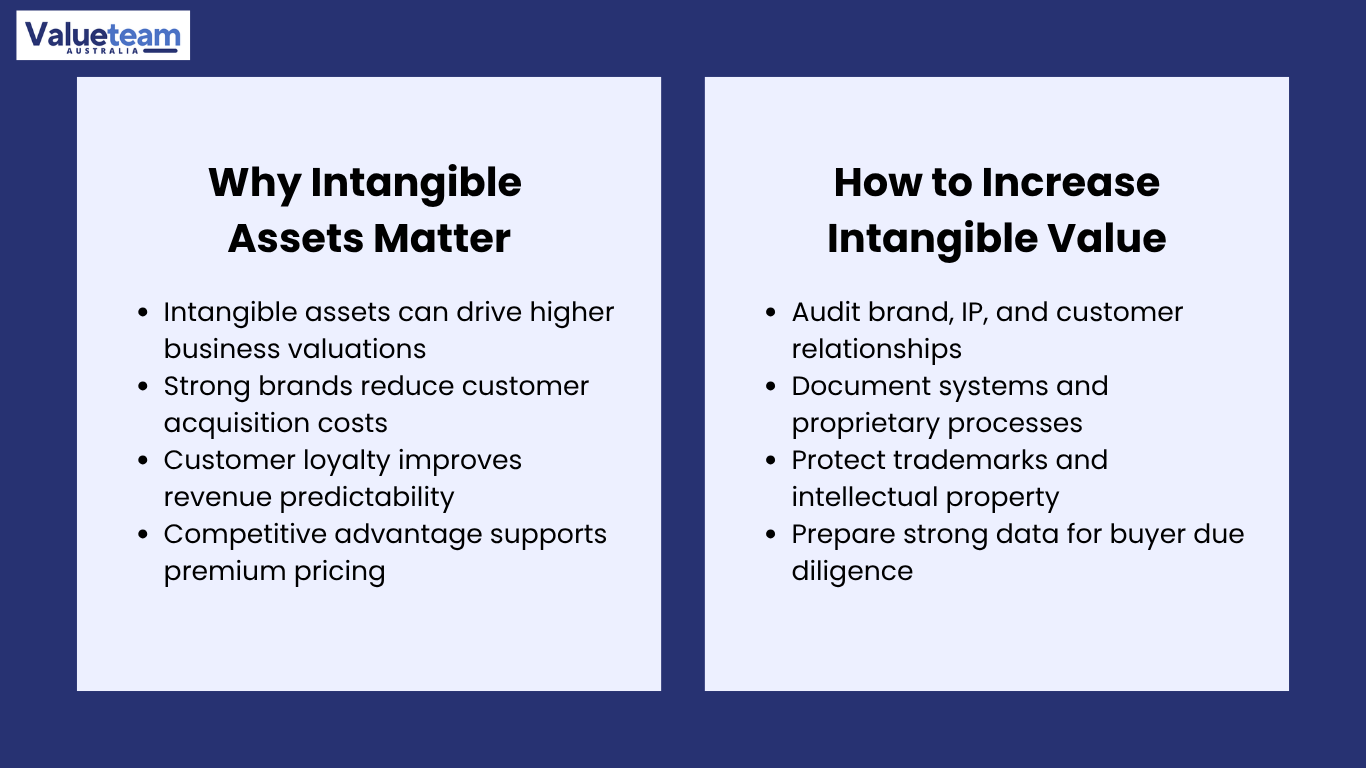 Valueteam
AUSTRALIA

Why Intangible Assets Matter

- Intangible assets can drive higher business valuations
- Strong brands reduce customer acquisition costs
- Customer loyalty improves revenue predictability
- Competitive advantage supports premium pricing

How to Increase Intangible Value

- Audit brand, IP, and customer relationships
- Document systems and proprietary processes
- Protect trademarks and intellectual property
- Prepare strong data for buyer due diligence